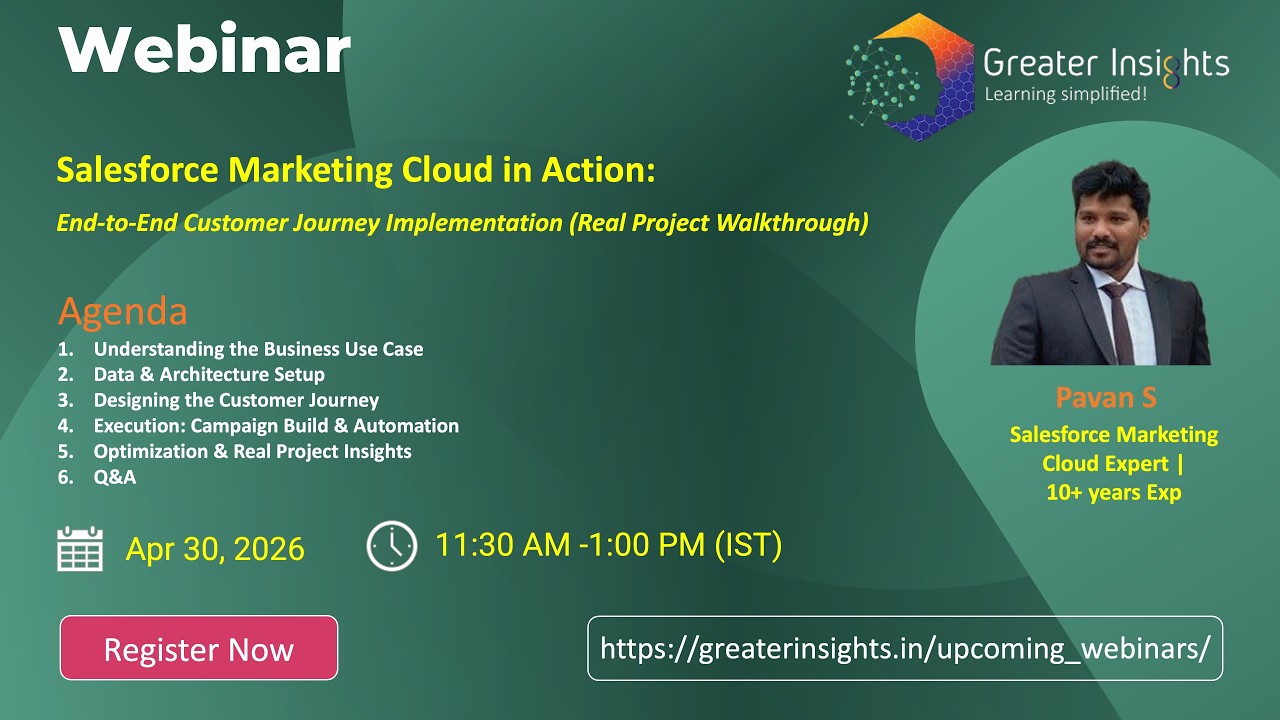 Webinar

Greater Insights
Learning simplified!

Salesforce Marketing Cloud in Action:

End-to-End Customer Journey Implementation (Real Project Walkthrough)

Agenda
1. Understanding the Business Use Case
2. Data & Architecture Setup
3. Designing the Customer Journey
4. Execution: Campaign Build & Automation
5. Optimization & Real Project Insights
6. Q&A

Pavan S
Salesforce Marketing Cloud Expert | 10+ years Exp

Apr 30, 2026

11:30 AM -1:00 PM (IST)

Register Now

https://greaterinsights.in/upcoming_webinars/